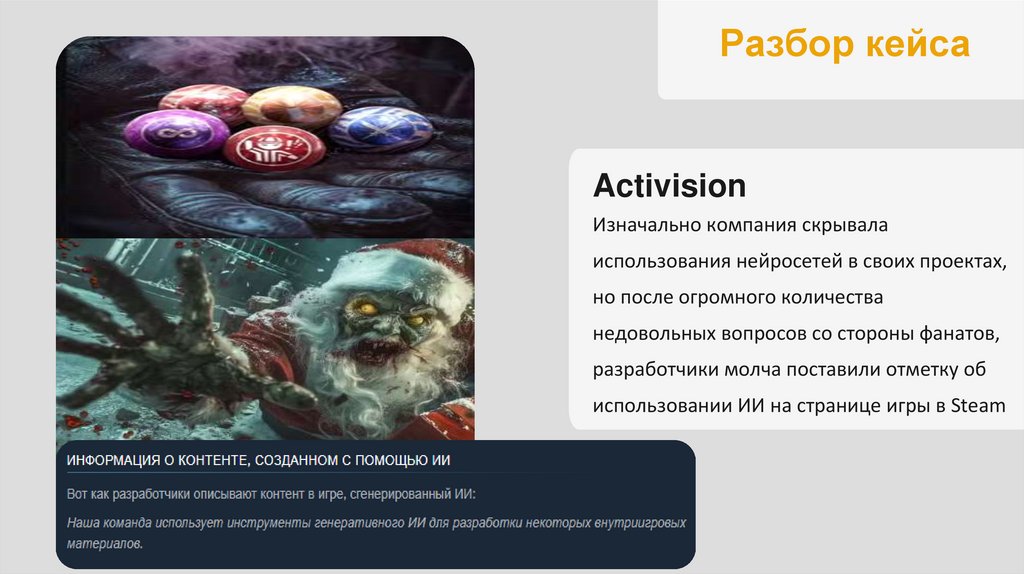 Разбор кейса

Activision

Изначально компания скрывала использования нейросетей в своих проектах, но после огромного количества недовольных вопросов со стороны фанатов, разработчики молча поставили отметку об использовании ИИ на странице игры в Steam

ИНФОРМАЦИЯ О КОНТЕНТЕ, СОЗДАННОМ С ПОМОЩЬЮ ИИ

Вот как разработчики описывают контент в игре, сгенерированный ИИ:

Наша команда использует инструменты генеративного ИИ для разработки некоторых внутриигровых материалов.